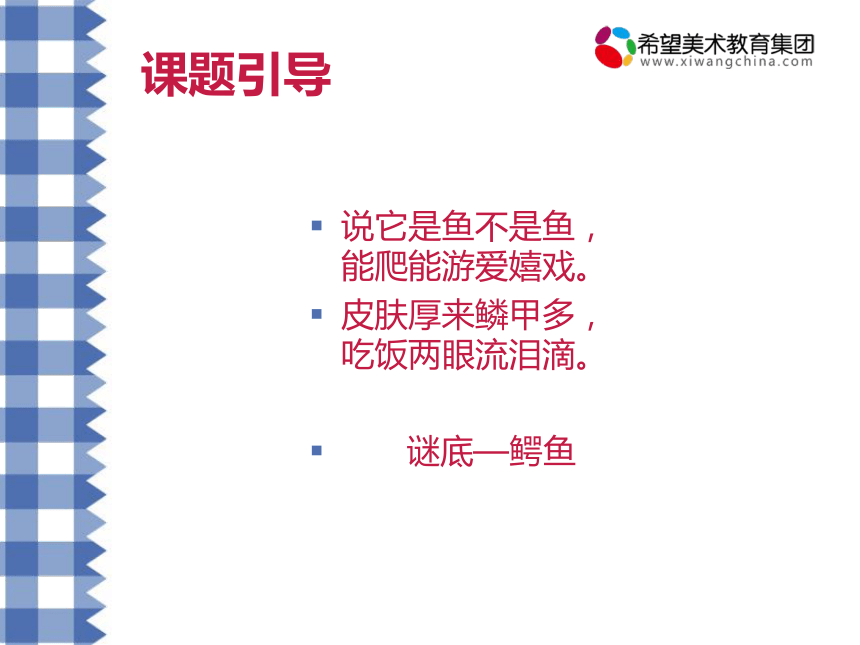 希望美术教育集团
www.xiwangchina.com

课题引导

▪ 说它是鱼不是鱼，能爬能游爱嬉戏。
▪ 皮肤厚来鳞甲多，吃饭两眼流泪滴。

▪ 谜底—鳄鱼